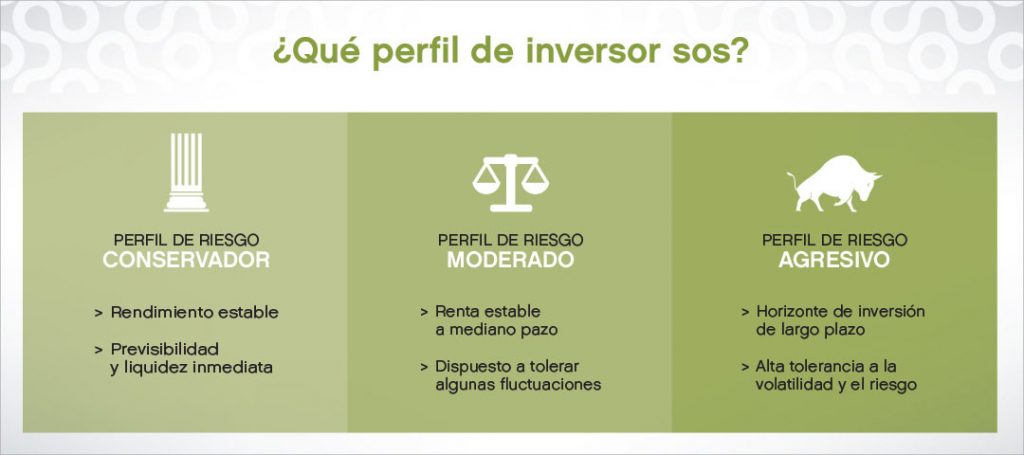 ¿Qué perfil de inversor sos?

PERFIL DE RIESGO
CONSERVADOR

> Rendimiento estable

> Previsibilidad y liquidez inmediata

PERFIL DE RIESGO
MODERADO

> Renta estable a mediano pazo

> Dispuesto a tolerar algunas fluctuaciones

PERFIL DE RIESGO
AGRESIVO

> Horizonte de inversión de largo plazo

> Alta tolerancia a la volatilidad y el riesgo